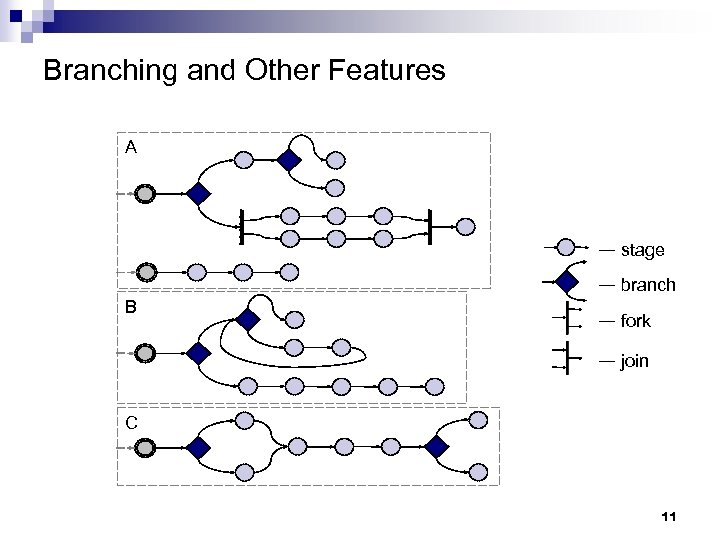 Branching and Other Features

A

B

C

— stage

— branch

— fork

— join

11